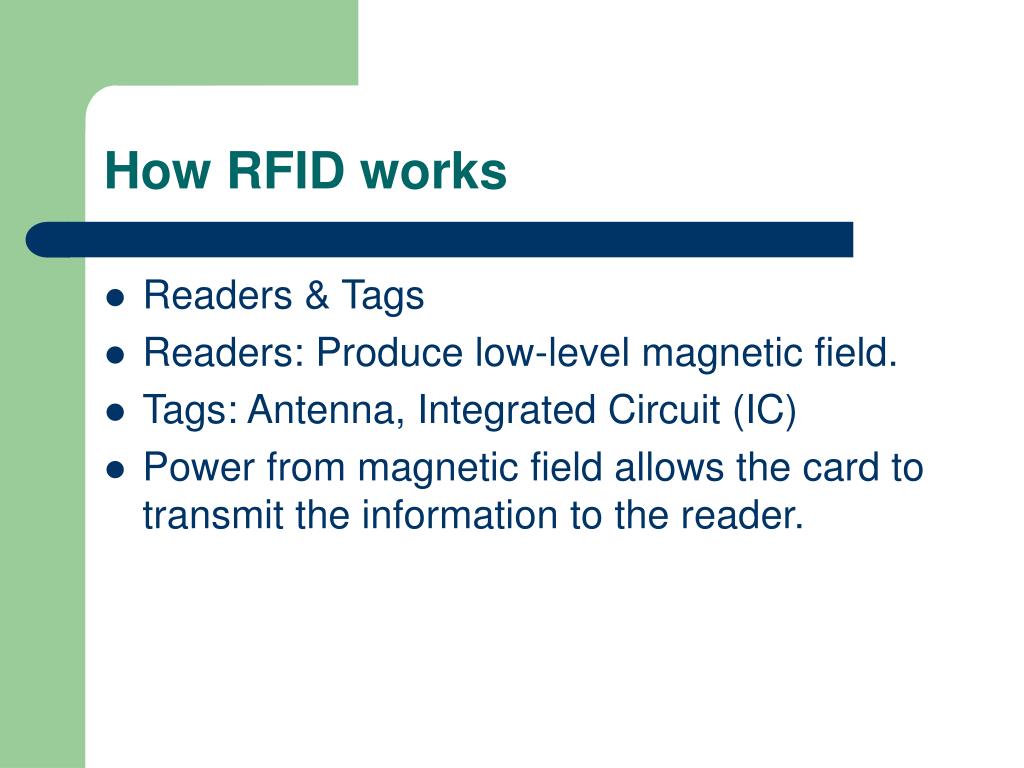 How RFID works

- Readers & Tags
- Readers: Produce low-level magnetic field.
- Tags: Antenna, Integrated Circuit (IC)
- Power from magnetic field allows the card to transmit the information to the reader.